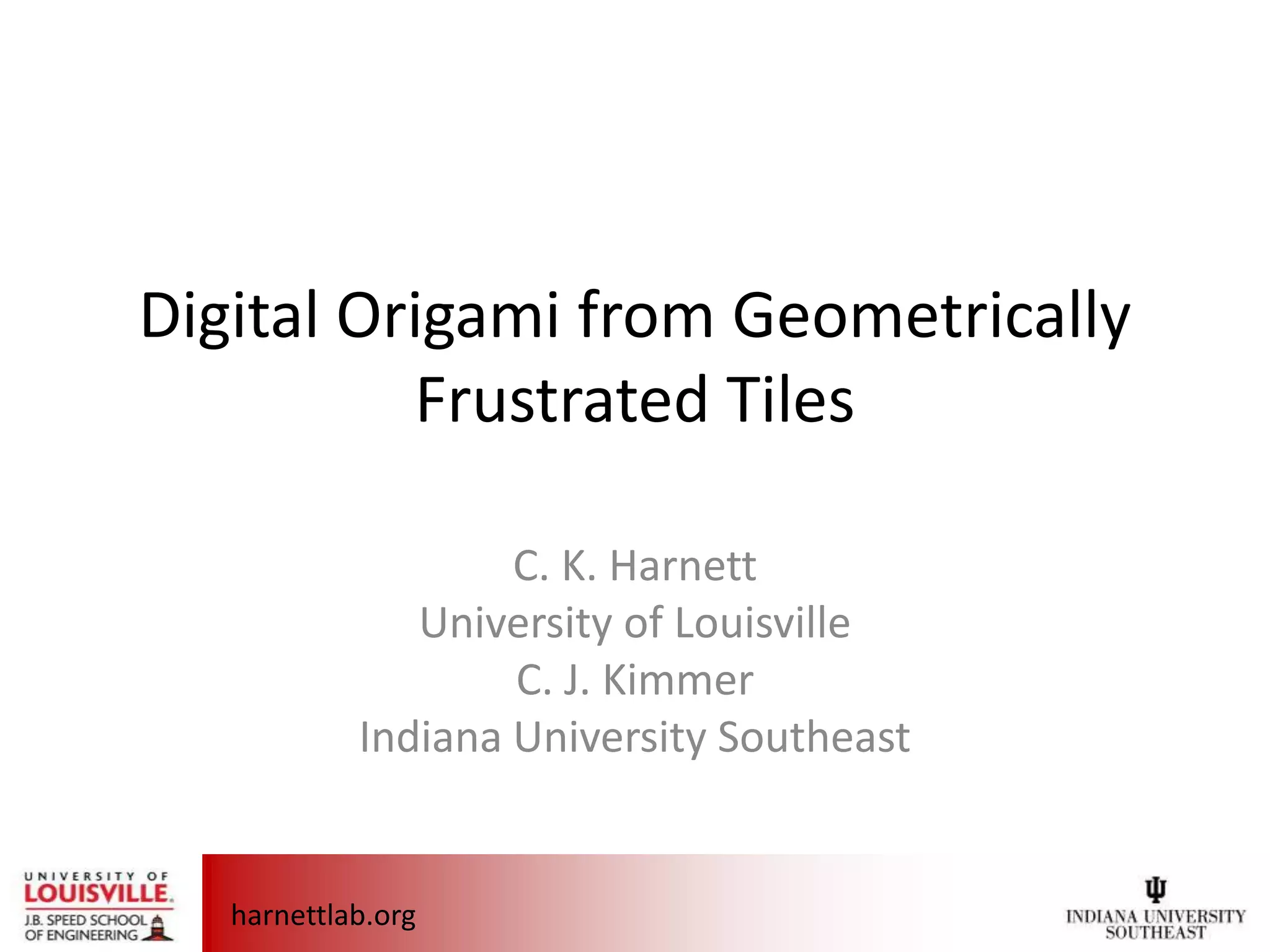 Digital Origami from Geometrically Frustrated Tiles

C. K. Harnett
University of Louisville
C. J. Kimmer
Indiana University Southeast

UNIVERSITY OF
LOUISVILLE.
J.B. SPEED SCHOOL OF ENGINEERING

harnettlab.org

INDIANA UNIVERSITY SOUTHEAST